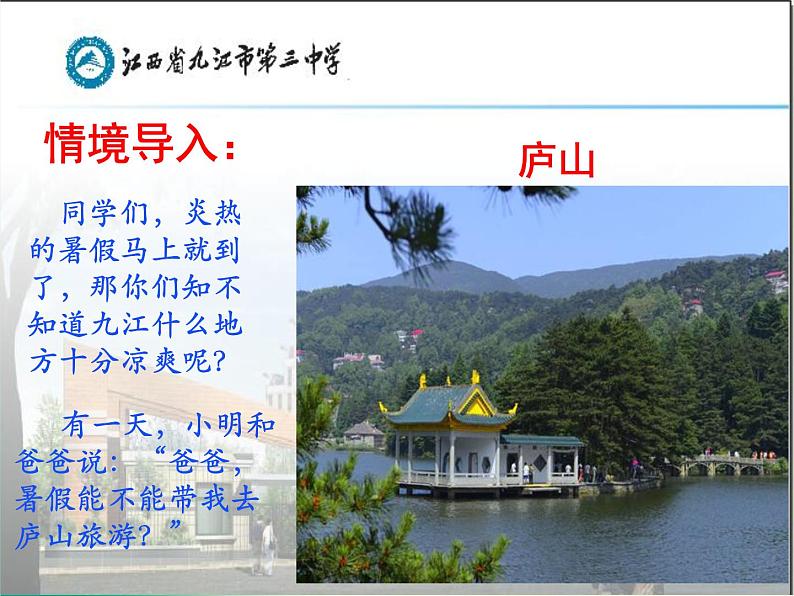 江西省九江市第三中学

情境导入：

庐山

同学们，炎热的暑假马上就到了，那你们知不知道九江什么地方十分凉爽呢？

有一天，小明和爸爸说：“爸爸，暑假能不能带我去庐山旅游？”